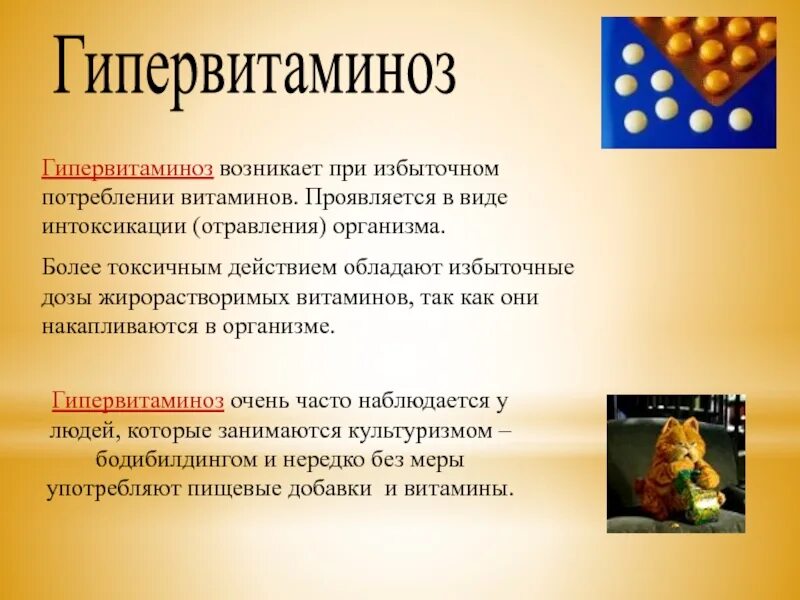 Гипервитаминоз

Гипервитаминоз возникает при избыточном потреблении витаминов. Проявляется в виде интоксикации (отравления) организма.

Более токсичным действием обладают избыточные дозы жирорастворимых витаминов, так как они накапливаются в организме.

Гипервитаминоз очень часто наблюдается у людей, которые занимаются культуризмом – бодибилдингом и нередко без меры употребляют пищевые добавки и витамины.